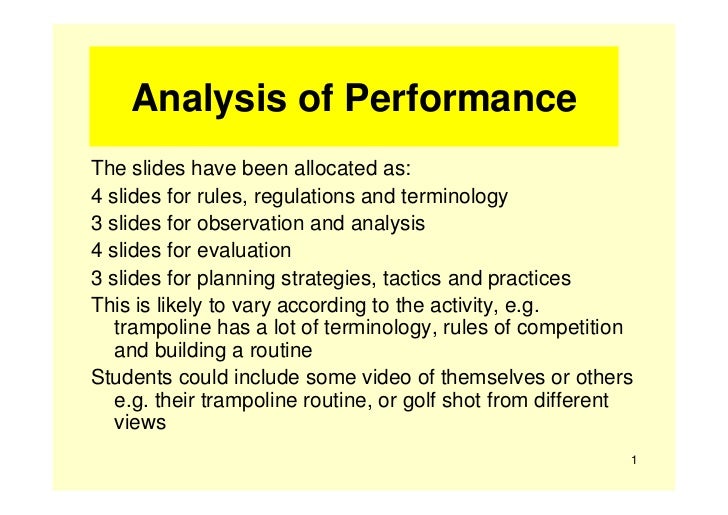 Analysis of Performance

The slides have been allocated as:

4 slides for rules, regulations and terminology

3 slides for observation and analysis

4 slides for evaluation

3 slides for planning strategies, tactics and practices

This is likely to vary according to the activity, e.g. trampoline has a lot of terminology, rules of competition and building a routine

Students could include some video of themselves or others e.g. their trampoline routine, or golf shot from different views

1